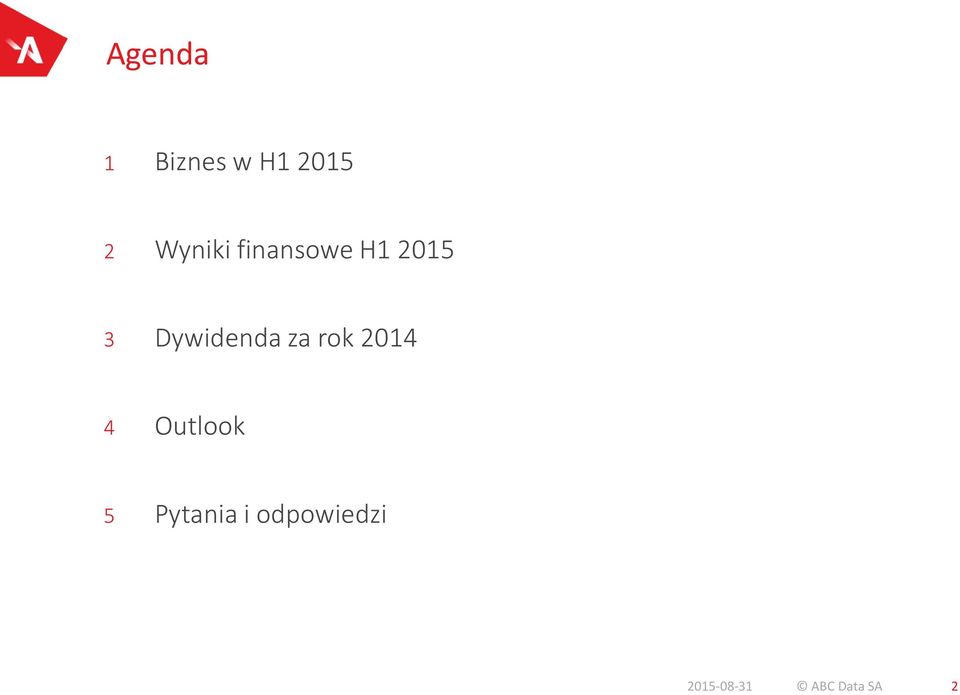 Agenda

1 Biznes w H1 2015

2 Wyniki finansowe H1 2015

3 Dywidenda za rok 2014

4 Outlook

5 Pytania i odpowiedzi

2015-08-31 © ABC Data SA 2